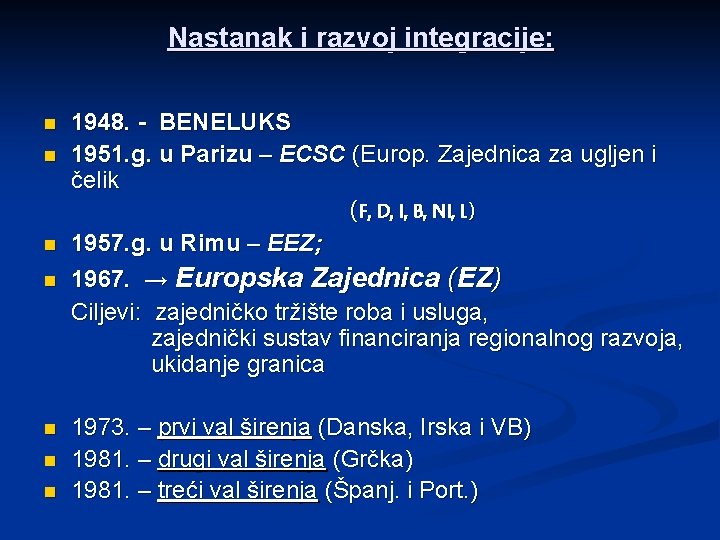 Nastanak i razvoj integracije:

1948. - BENELUKS

1951.g. u Parizu – ECSC (Europ. Zajednica za ugljen i čelik

(F, D, I, B, Nl, L)

1957.g. u Rimu – EEZ;

1967. → Europska Zajednica (EZ)

Ciljevi: zajedničko tržište roba i usluga,
zajednički sustav financiranja regionalnog razvoja,
ukidanje granica

1973. – prvi val širenja (Danska, Irska i VB)

1981. – drugi val širenja (Grčka)

1981. – treći val širenja (Španj. i Port.)